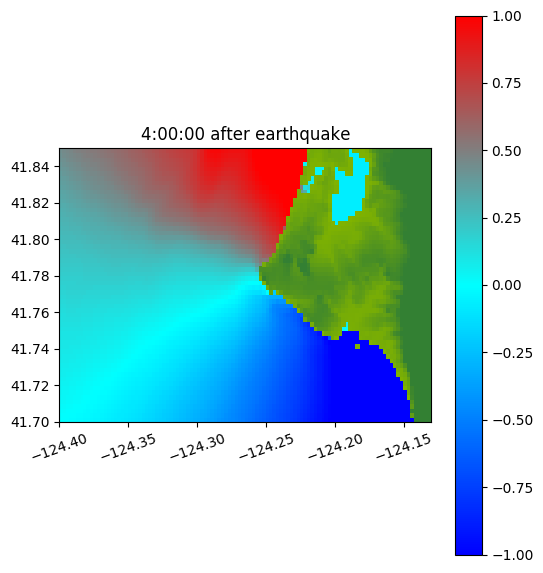 4:00:00 after earthquake

41.84
41.82
41.80
41.78
41.76
41.74
41.72
41.70

−124.40
−124.35
−124.30
−124.25
−124.20
−124.15

1.00
0.75
0.50
0.25
0.00
−0.25
−0.50
−0.75
−1.00